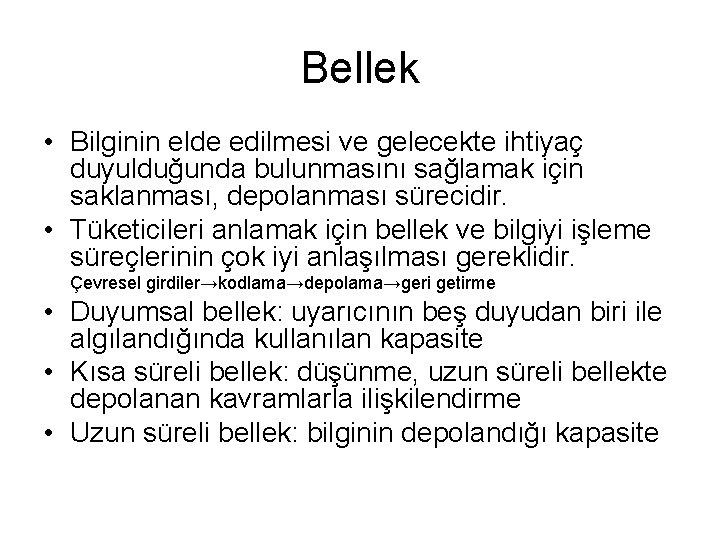 Bellek

• Bilginin elde edilmesi ve gelecekte ihtiyaç duyulduğunda bulunmasını sağlamak için saklanması, depolanması sürecidir.

• Tüketicileri anlamak için bellek ve bilgiyi işleme süreçlerinin çok iyi anlaşılması gereklidir.
Çevresel girdiler→kodlama→depolama→geri getirme

• Duyumsal bellek: uyarıcının beş duyudan biri ile algılandığında kullanılan kapasite

• Kısa süreli bellek: düşünme, uzun süreli bellekte depolanan kavramlarla ilişkilendirme

• Uzun süreli bellek: bilginin depolandığı kapasite